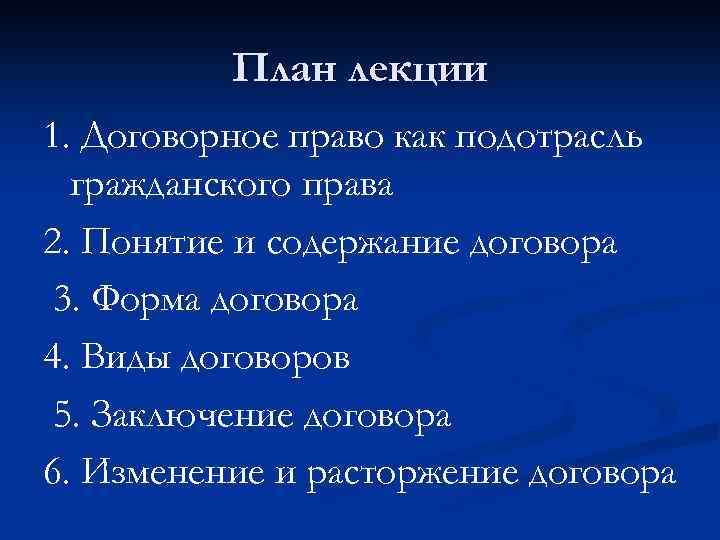 План лекции

1. Договорное право как подотрасль гражданского права

2. Понятие и содержание договора

3. Форма договора

4. Виды договоров

5. Заключение договора

6. Изменение и расторжение договора